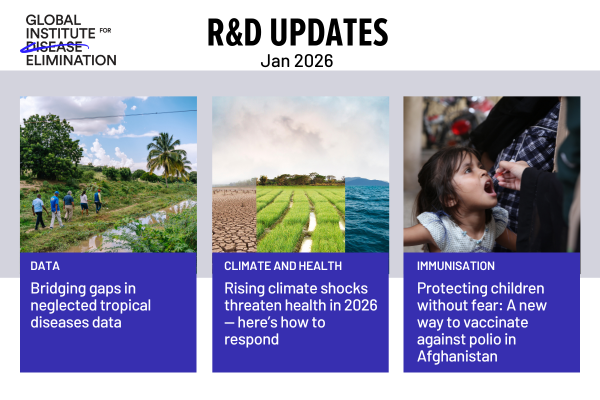 GLOBAL INSTITUTE FOR DISEASE ELIMINATION

R&D UPDATES
Jan 2026

DATA
Bridging gaps in neglected tropical diseases data

CLIMATE AND HEALTH
Rising climate shocks threaten health in 2026 — here's how to respond

IMMUNISATION
Protecting children without fear: A new way to vaccinate against polio in Afghanistan